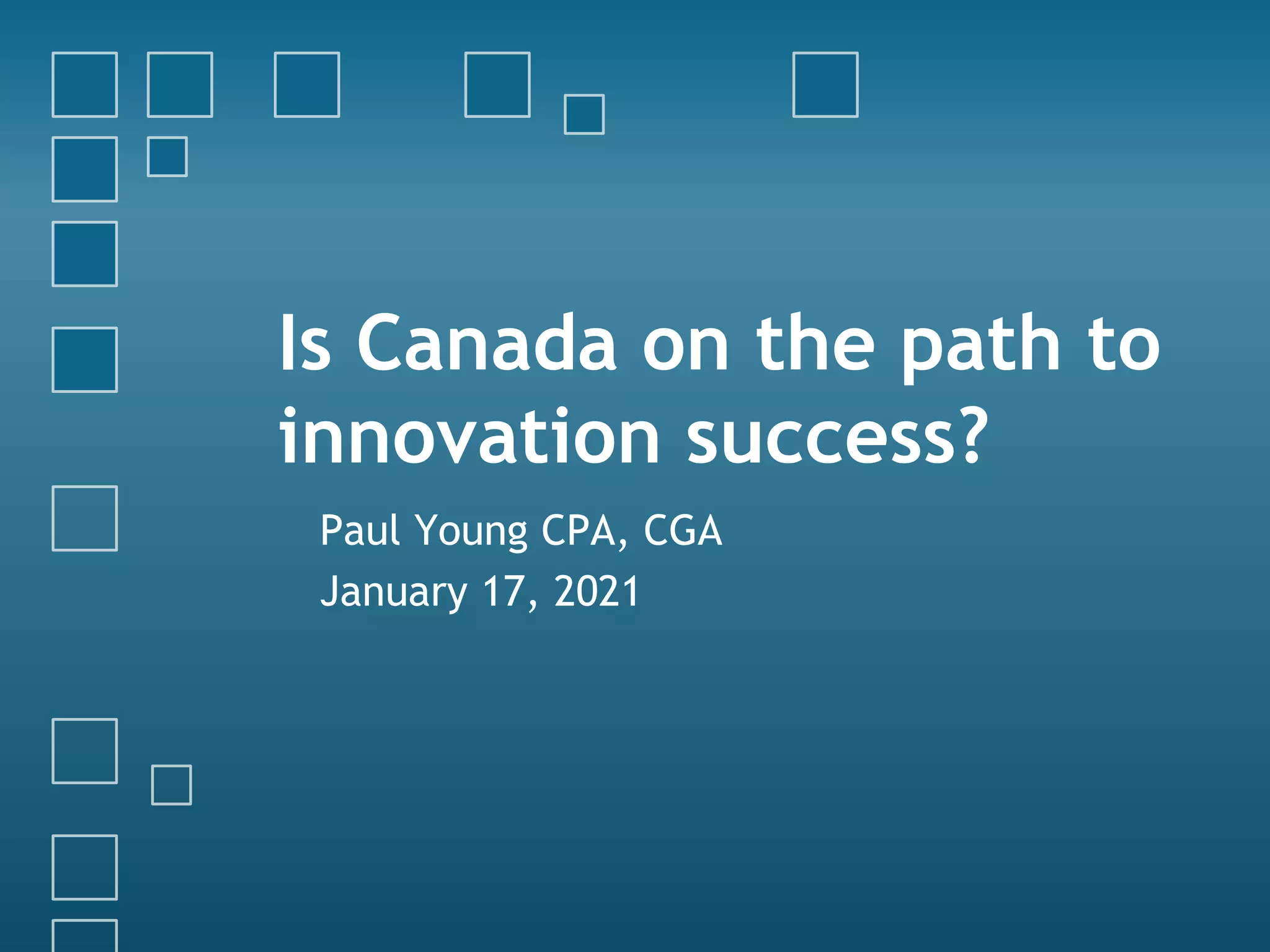 Is Canada on the path to innovation success?

Paul Young CPA, CGA
January 17, 2021